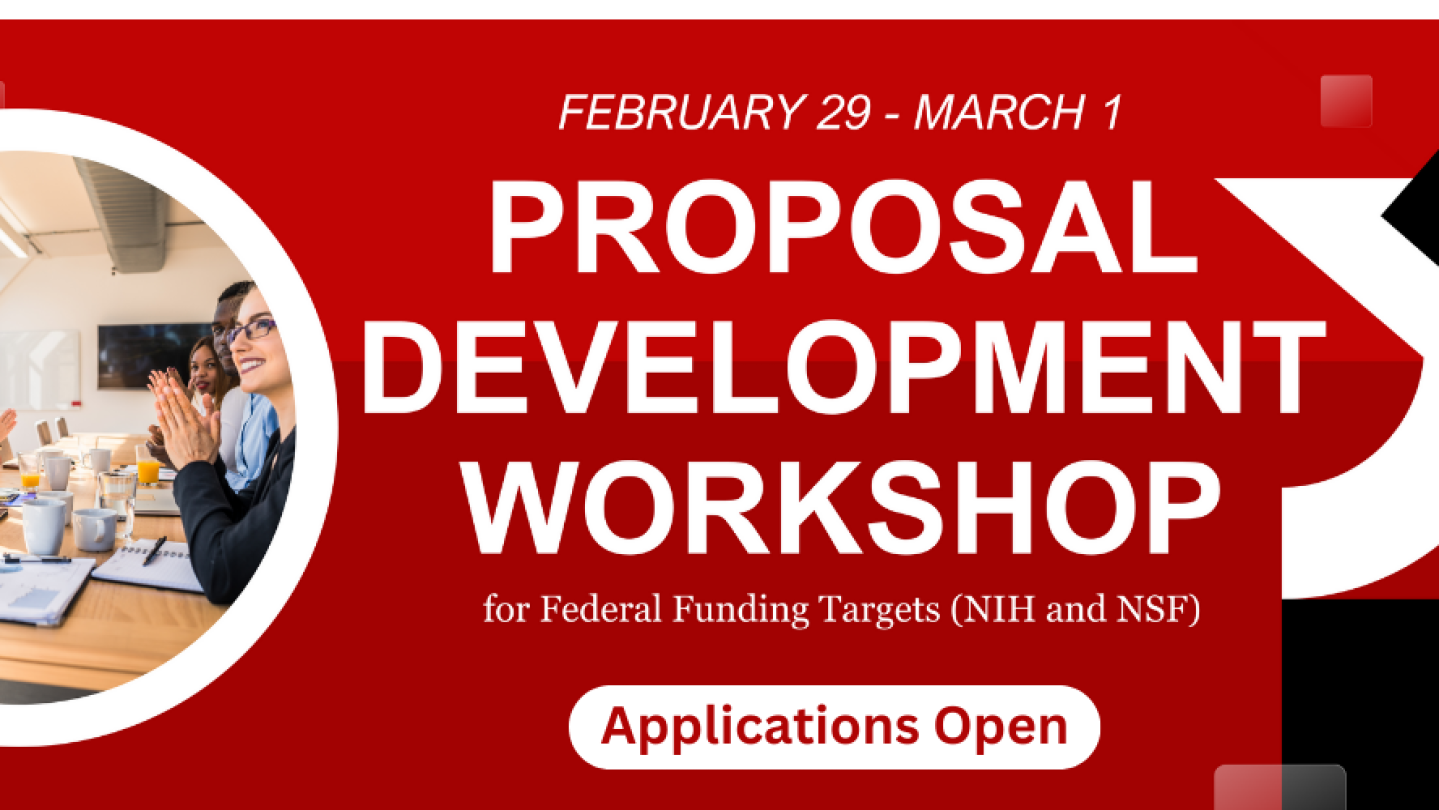 FEBRUARY 29 - MARCH 1

PROPOSAL DEVELOPMENT WORKSHOP

for Federal Funding Targets (NIH and NSF)

Applications Open